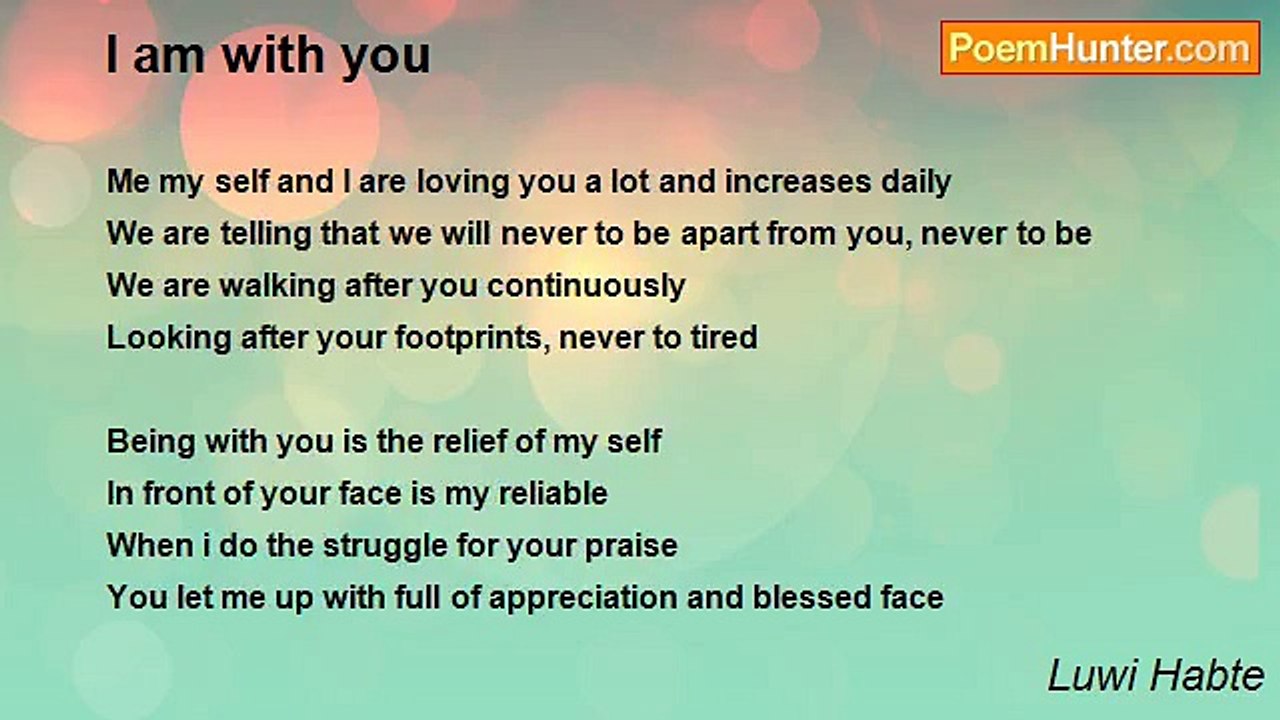 I am with you

PoemHunter.com

Me my self and I are loving you a lot and increases daily
We are telling that we will never to be apart from you, never to be
We are walking after you continuously
Looking after your footprints, never to tired

Being with you is the relief of my self
In front of your face is my reliable
When i do the struggle for your praise
You let me up with full of appreciation and blessed face

Luwi Habte